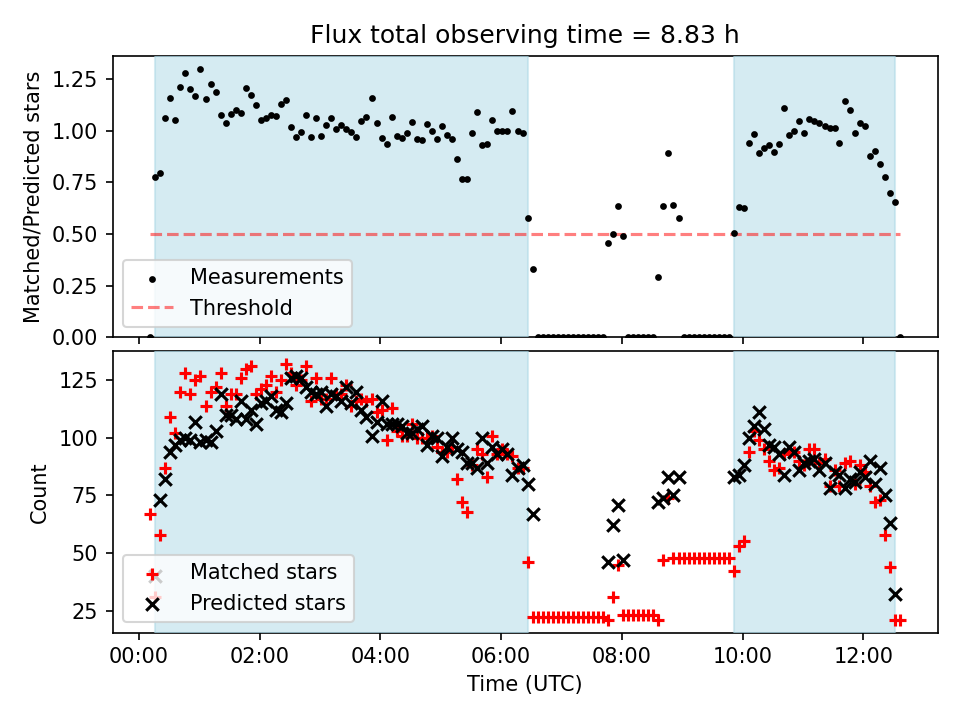 Flux total observing time = 8.83 h

Matched/Predicted stars

1.25
1.00
0.75
0.50
0.25
0.00

Measurements
Threshold

Count

125
100
75
50
25

Matched stars
Predicted stars

00:00
02:00
04:00
06:00
08:00
10:00
12:00

Time (UTC)